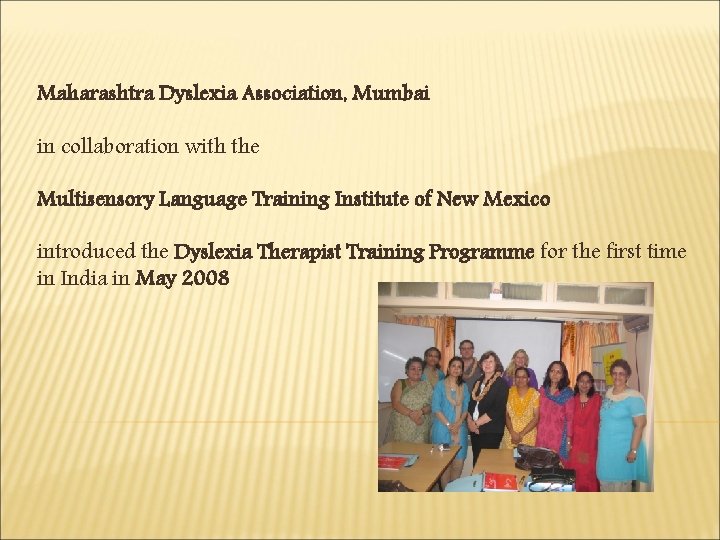 Maharashtra Dyslexia Association, Mumbai

in collaboration with the

Multisensory Language Training Institute of New Mexico

introduced the Dyslexia Therapist Training Programme for the first time in India in May 2008